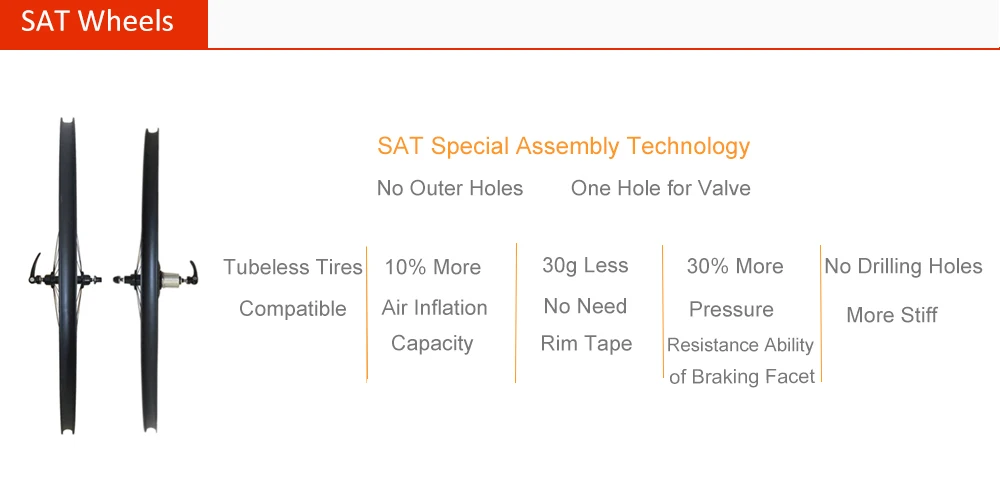 SAT Wheels

SAT Special Assembly Technology

No Outer Holes One Hole for Valve

Tubeless Tires Compatible

10% More Air Inflation Capacity

30g Less No Need Rim Tape

30% More Pressure Resistance Ability of Braking Facet

No Drilling Holes More Stiff